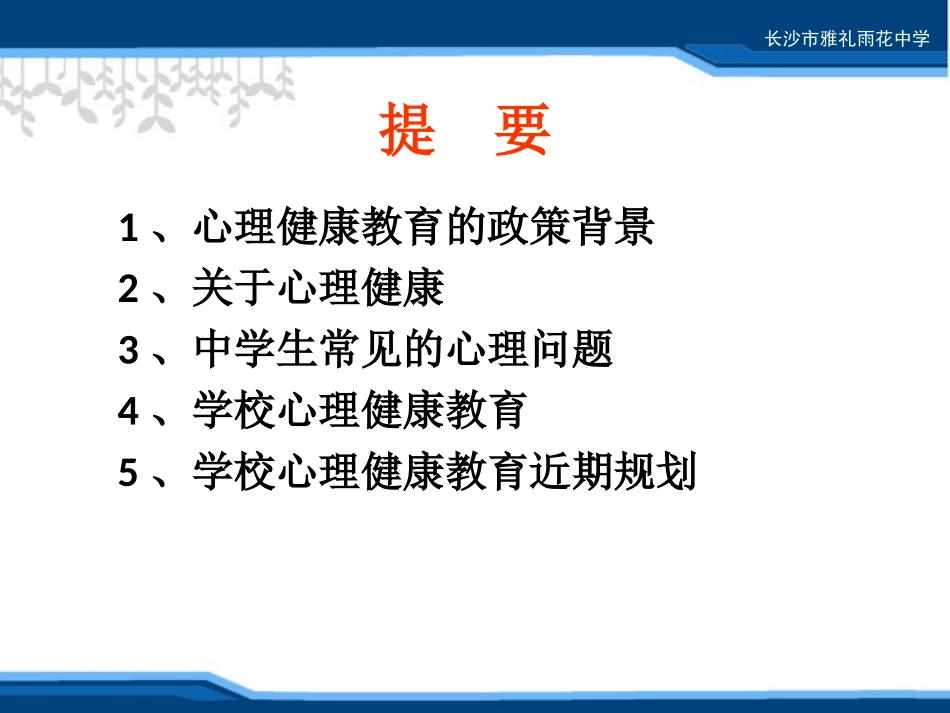 长沙市雅礼雨花中学

提 要

1 、心理健康教育的政策背景
2 、关于心理健康
3 、中学生常见的心理问题
4 、学校心理健康教育
5 、学校心理健康教育近期规划